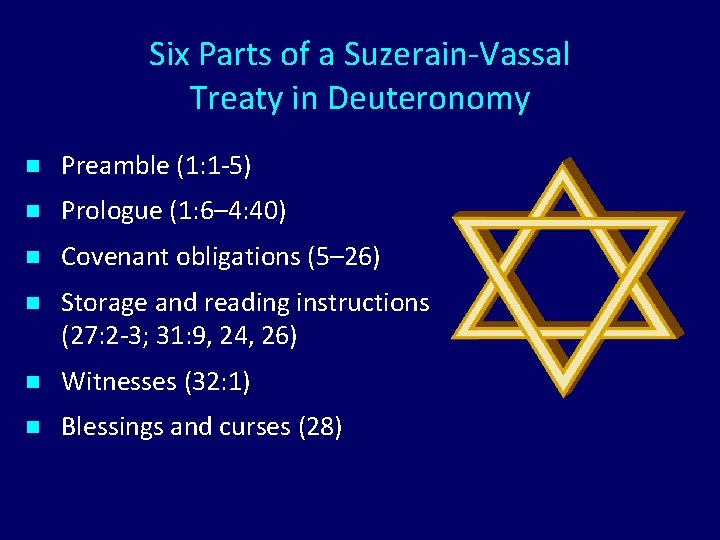 Six Parts of a Suzerain-Vassal Treaty in Deuteronomy

- Preamble (1:1-5)
- Prologue (1:6–4:40)
- Covenant obligations (5–26)
- Storage and reading instructions (27:2-3; 31:9, 24, 26)
- Witnesses (32:1)
- Blessings and curses (28)